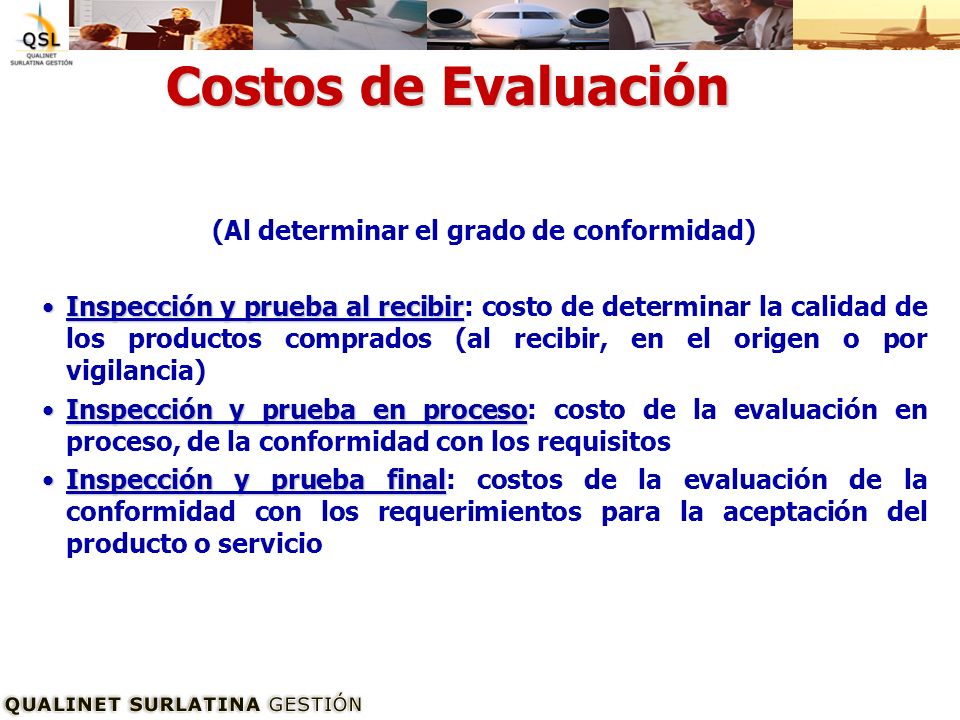 QSL
QUALINET
SURLATINA GESTIÓN

Costos de Evaluación

(Al determinar el grado de conformidad)

• Inspección y prueba al recibir: costo de determinar la calidad de los productos comprados (al recibir, en el origen o por vigilancia)

• Inspección y prueba en proceso: costo de la evaluación en proceso, de la conformidad con los requisitos

• Inspección y prueba final: costos de la evaluación de la conformidad con los requerimientos para la aceptación del producto o servicio

QUALINET SURLATINA GESTIÓN